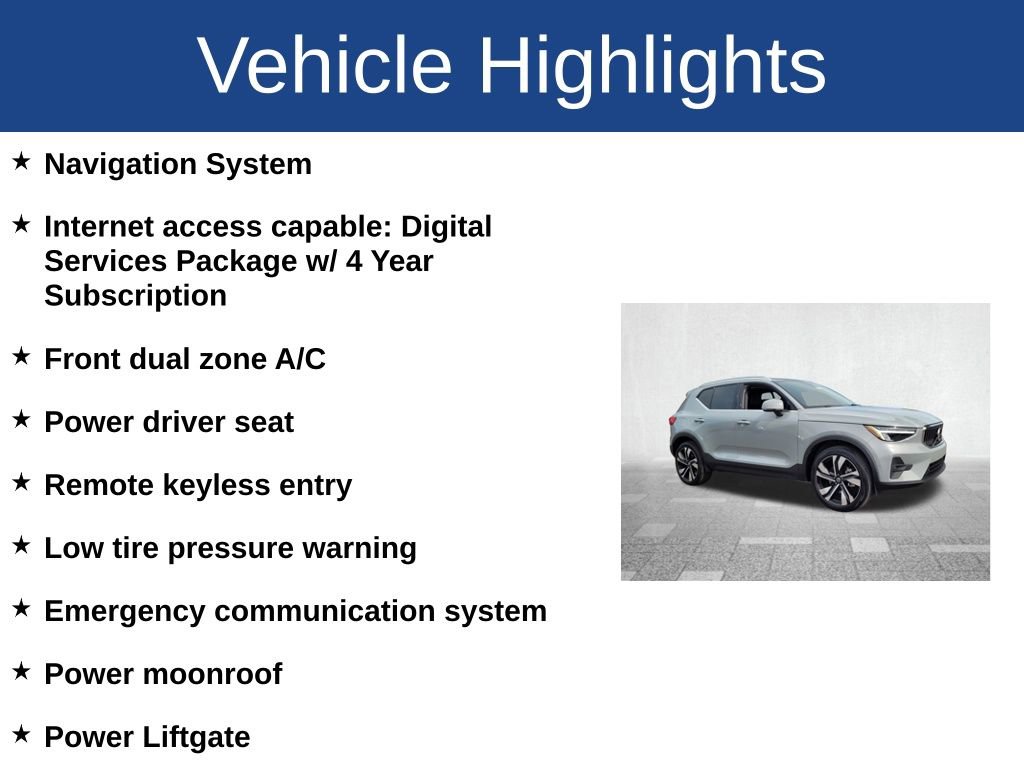 Vehicle Highlights

★ Navigation System

★ Internet access capable: Digital Services Package w/ 4 Year Subscription

★ Front dual zone A/C

★ Power driver seat

★ Remote keyless entry

★ Low tire pressure warning

★ Emergency communication system

★ Power moonroof

★ Power Liftgate